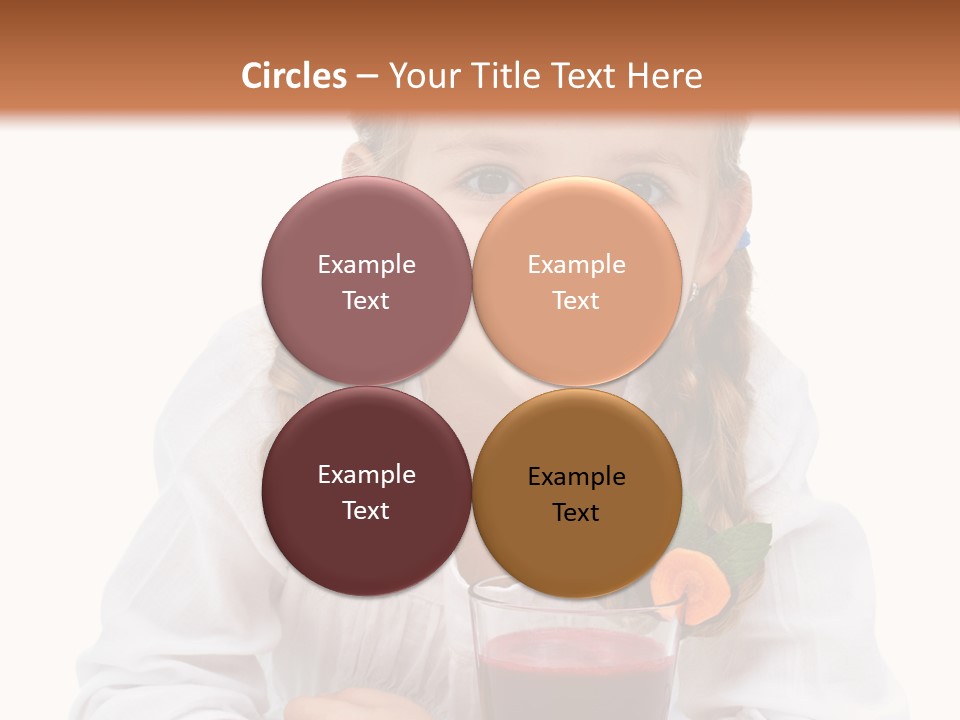 Circles – Your Title Text Here

Example Text

Example Text

Example Text

Example Text